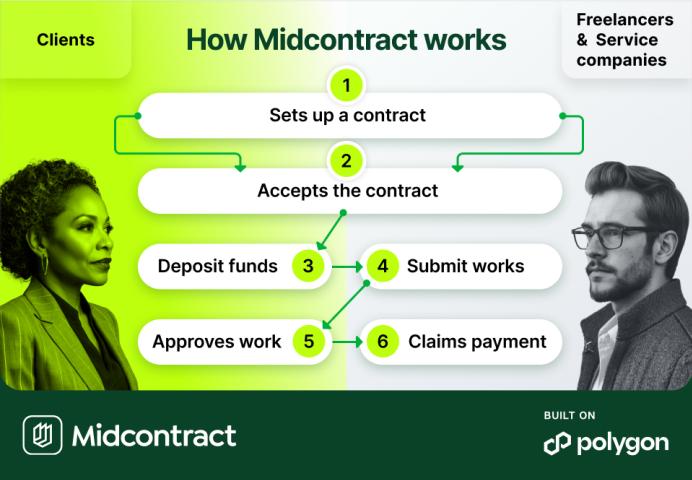 Clients

How Midcontract works

Freelancers & Service companies

1
Sets up a contract

2
Accepts the contract

Deposit funds 3

4 Submit works

Approves work 5

6 Claims payment

Midcontract

BUILT ON
polygon